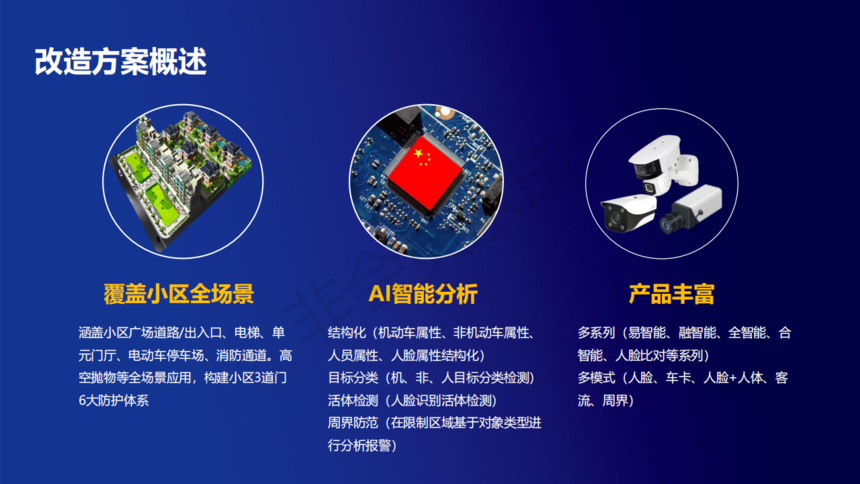 改造方案概述

覆盖小区全场景

涵盖小区广场道路/出入口、电梯、单元门厅、电动车停车场、消防通道。高空抛物等全场景应用，构建小区3道门6大防护体系

AI智能分析

结构化（机动车属性、非机动车属性、人员属性、人脸属性结构化）
目标分类（机、非、人目标分类检测）
活体检测（人脸识别活体检测）
周界防范（在限制区域基于对象类型进行分析报警）

产品丰富

多系列（易智能、融智能、全智能、合智能、人脸比对等系列）
多模式（人脸、车卡、人脸+人体、客流、周界）